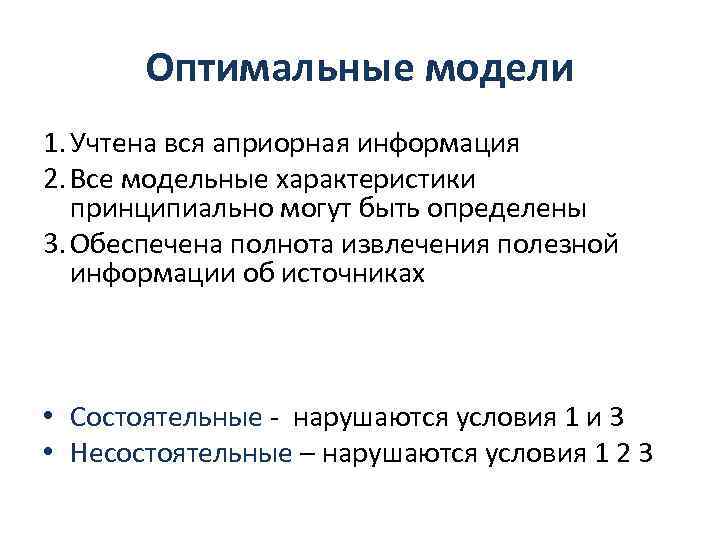 Оптимальные модели

1. Учтена вся априорная информация
2. Все модельные характеристики принципиально могут быть определены
3. Обеспечена полнота извлечения полезной информации об источниках

• Состоятельные - нарушаются условия 1 и 3
• Несостоятельные – нарушаются условия 1 2 3